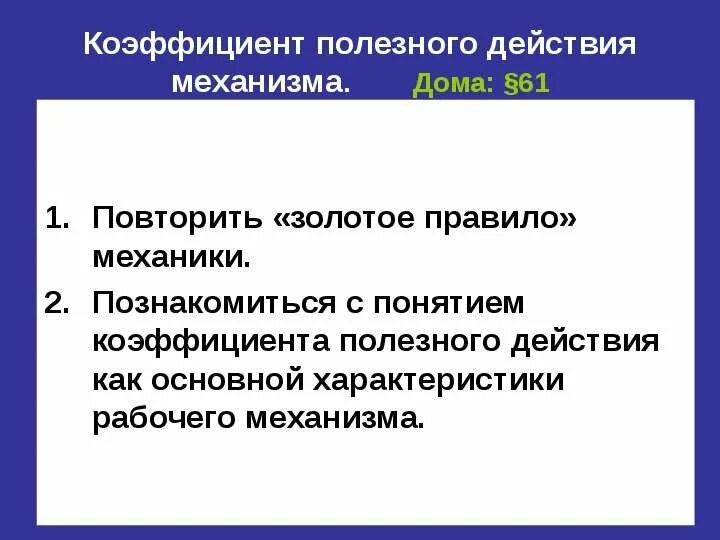 Коэффициент полезного действия механизма. Дома: §61

1. Повторить «золотое правило» механики.
2. Познакомиться с понятием коэффициента полезного действия как основной характеристики рабочего механизма.